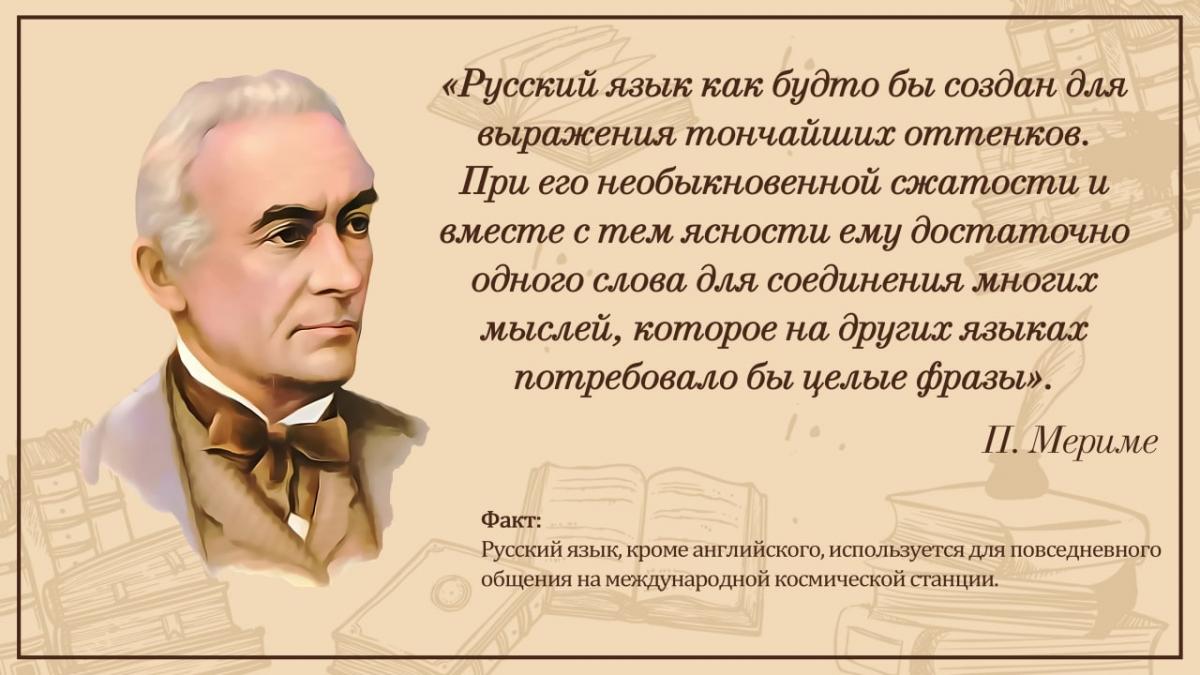 «Русский язык как будто бы создан для выражения тончайших оттенков. При его необыкновенной сжатости и вместе с тем ясности ему достаточно одного слова для соединения многих мыслей, которое на других языках потребовало бы целые фразы».

П. Мериме

Факт:
Русский язык, кроме английского, используется для повседневного общения на международной космической станции.